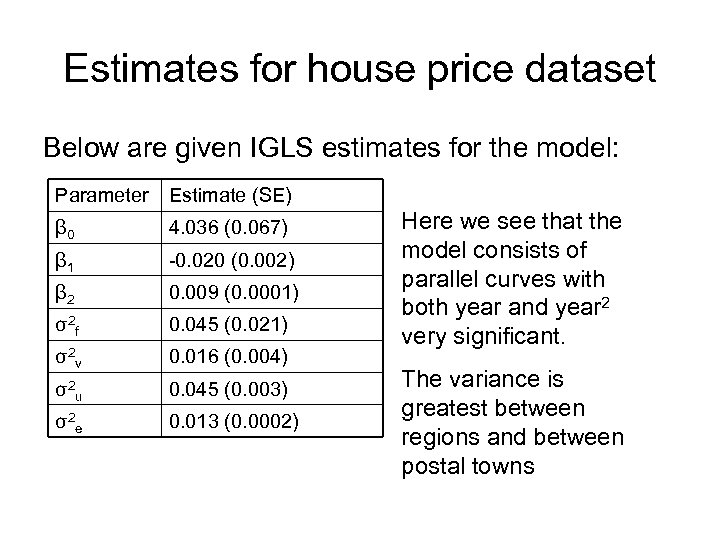 Estimates for house price dataset

Below are given IGLS estimates for the model:

| Parameter | Estimate (SE) |
|---|---|
| $\beta_0$ | 4.036 (0.067) |
| $\beta_1$ | -0.020 (0.002) |
| $\beta_2$ | 0.009 (0.0001) |
| $\sigma^2_f$ | 0.045 (0.021) |
| $\sigma^2_v$ | 0.016 (0.004) |
| $\sigma^2_u$ | 0.045 (0.003) |
| $\sigma^2_e$ | 0.013 (0.0002) |

Here we see that the model consists of parallel curves with both year and year$^2$ very significant.

The variance is greatest between regions and between postal towns